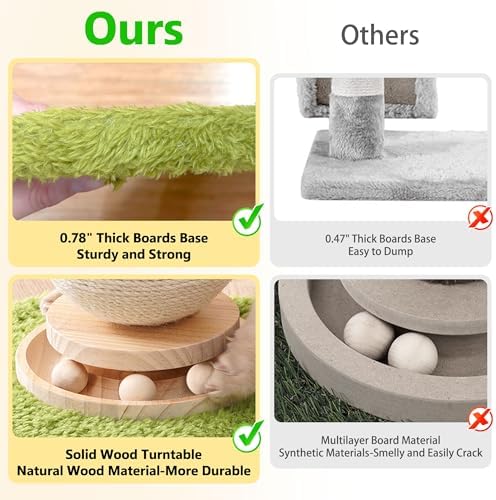 Ours

0.78" Thick Boards Base
Sturdy and Strong

Solid Wood Turntable
Natural Wood Material-More Durable

Others

0.47" Thick Boards Base
Easy to Dump

Multilayer Board Material
Synthetic Materials-Smelly and Easily Crack